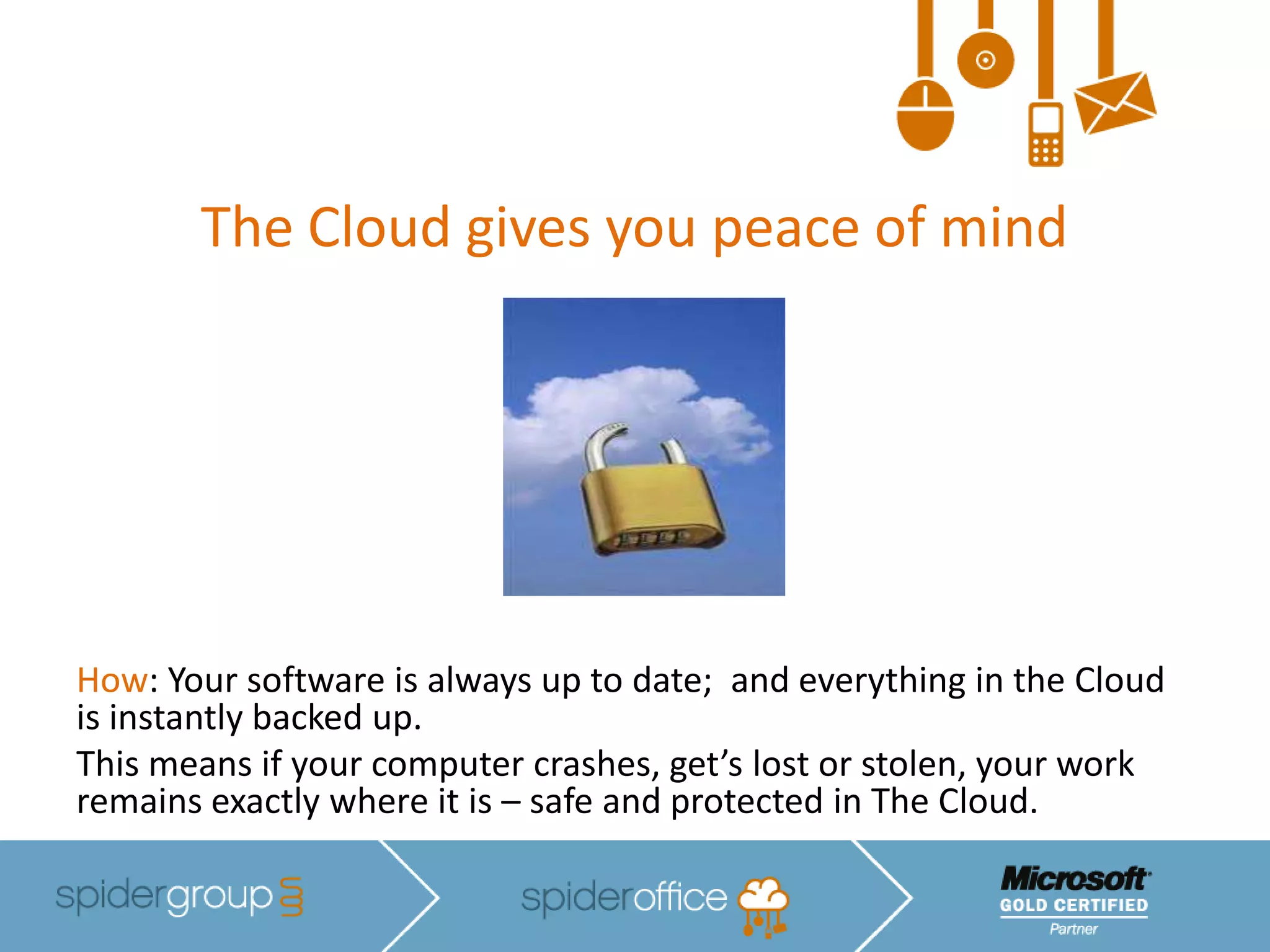 The Cloud gives you peace of mind

How: Your software is always up to date; and everything in the Cloud is instantly backed up.

This means if your computer crashes, get's lost or stolen, your work remains exactly where it is – safe and protected in The Cloud.

spidergroup

spideroffice

Microsoft
GOLD CERTIFIED
Partner